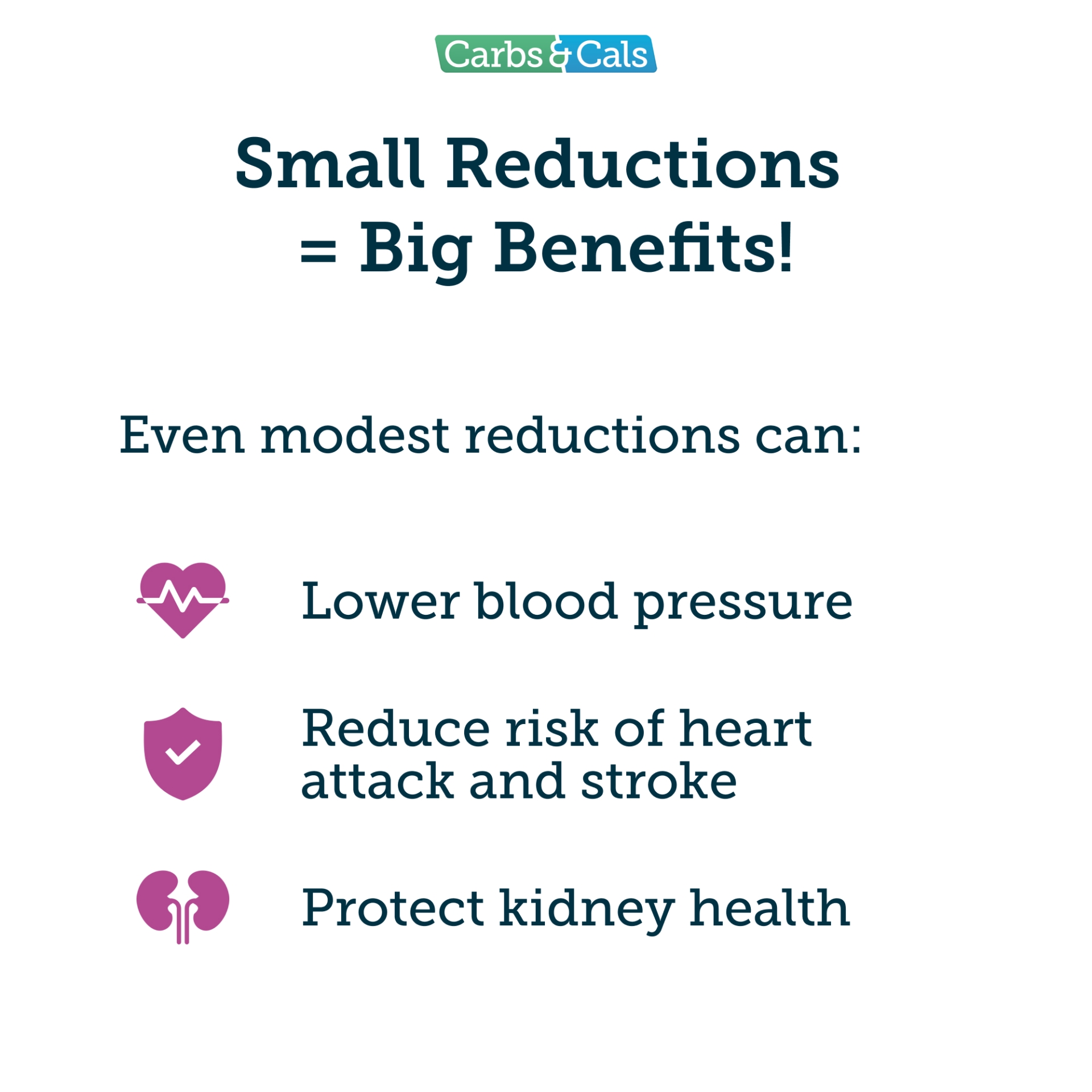 Carbs & Cals

Small Reductions = Big Benefits!

Even modest reductions can:

Lower blood pressure

Reduce risk of heart attack and stroke

Protect kidney health